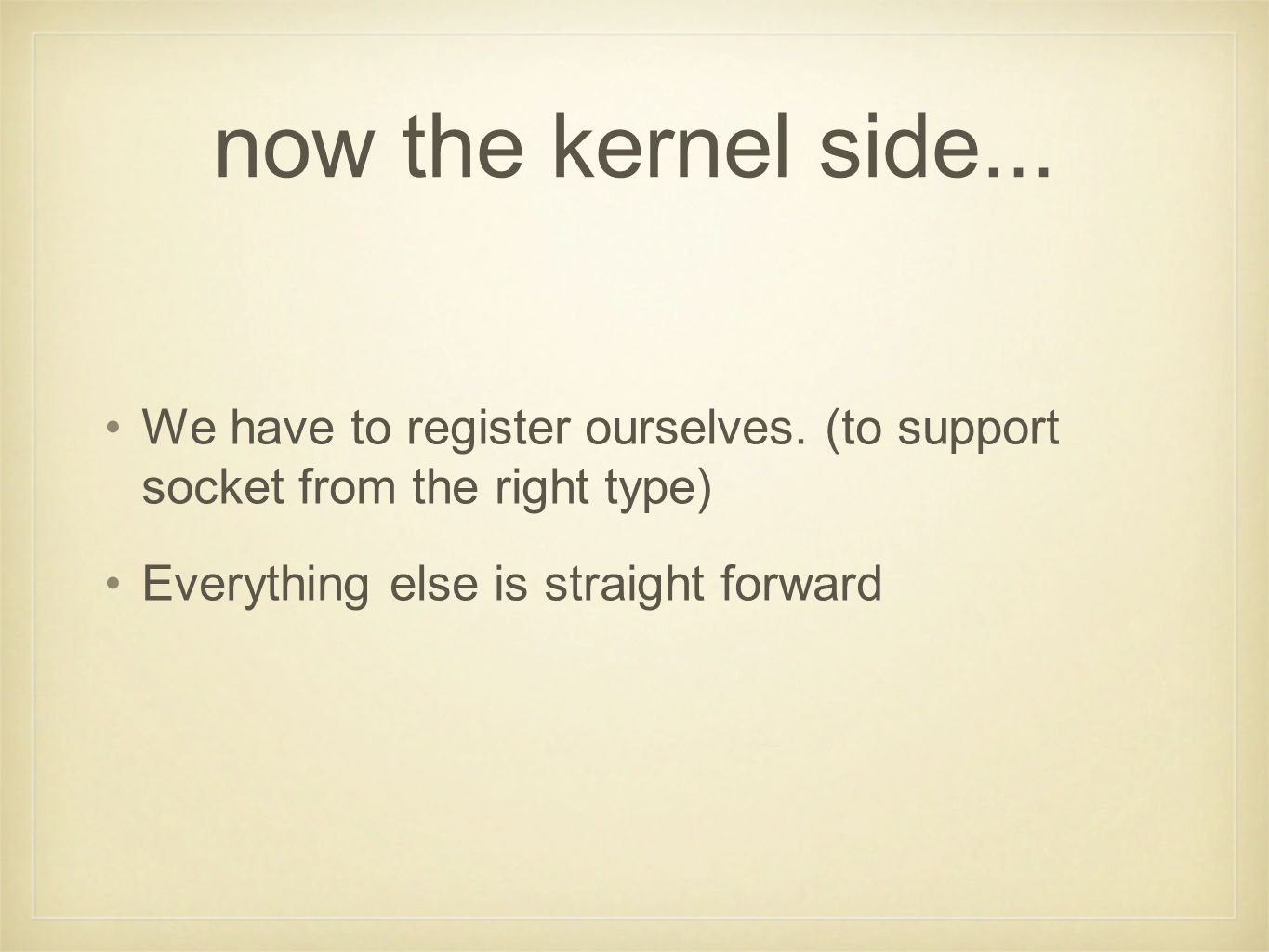 now the kernel side...

• We have to register ourselves. (to support socket from the right type)

• Everything else is straight forward